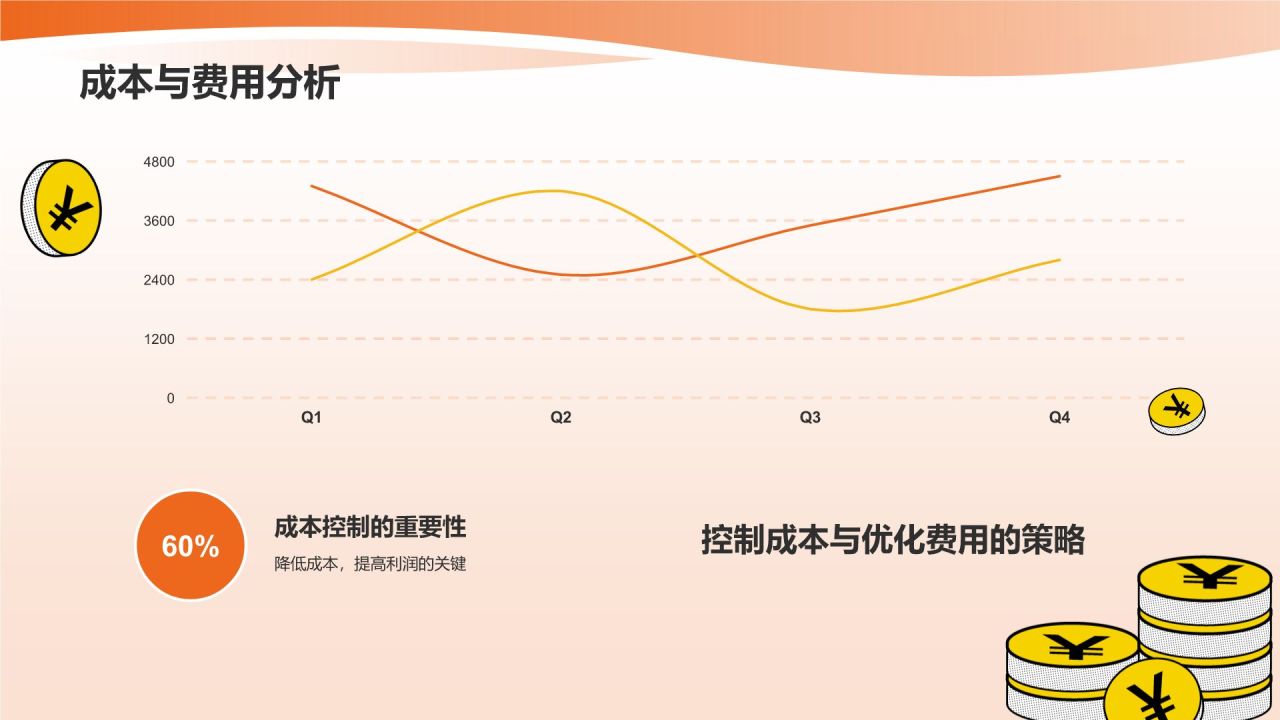 成本与费用分析

4800
3600
2400
1200
0
Q1
Q2
Q3
Q4

60%

成本控制的重要性

降低成本，提高利润的关键

控制成本与优化费用的策略